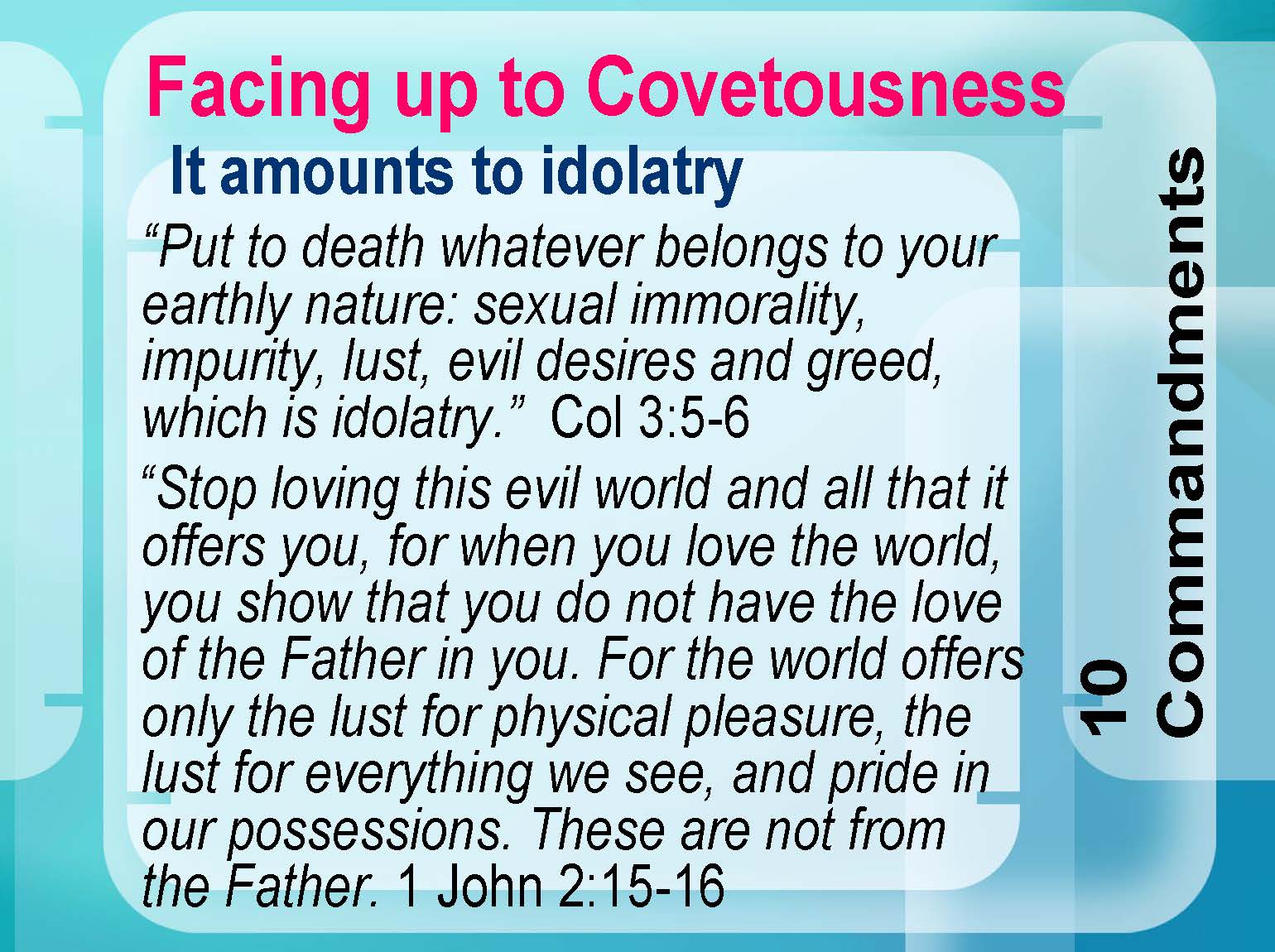 Facing up to Covetousness

It amounts to idolatry

“Put to death whatever belongs to your earthly nature: sexual immorality, impurity, lust, evil desires and greed, which is idolatry.” Col 3:5-6

“Stop loving this evil world and all that it offers you, for when you love the world, you show that you do not have the love of the Father in you. For the world offers only the lust for physical pleasure, the lust for everything we see, and pride in our possessions. These are not from the Father. 1 John 2:15-16

10 Commandments